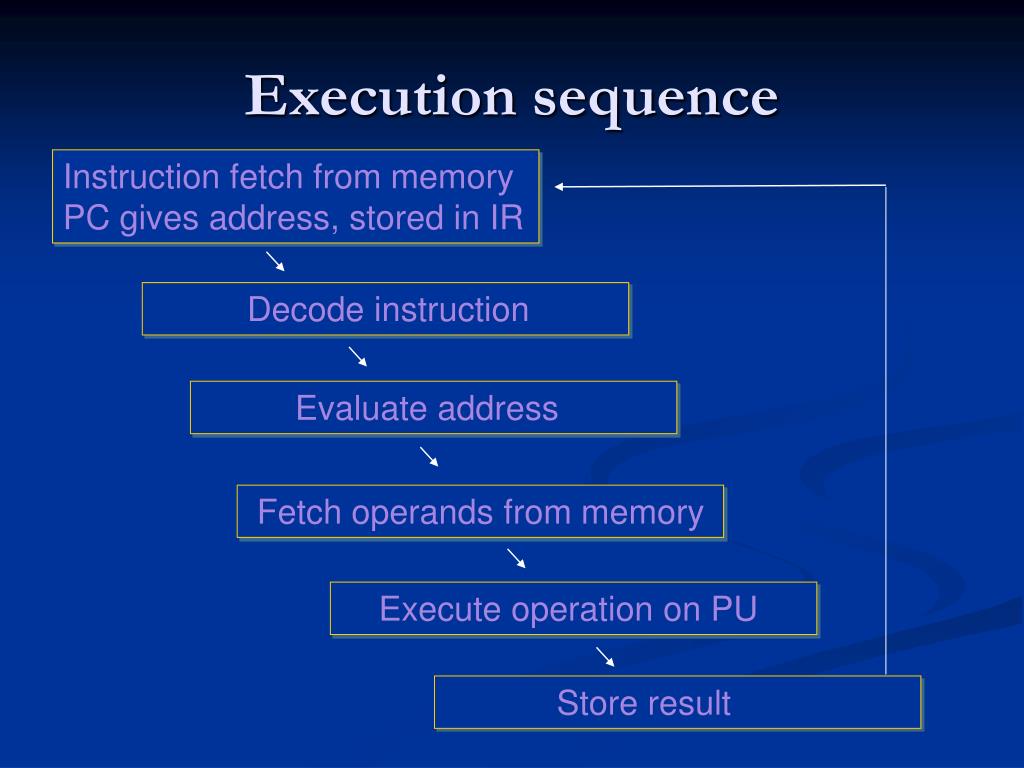 Execution sequence

Instruction fetch from memory
PC gives address, stored in IR

Decode instruction

Evaluate address

Fetch operands from memory

Execute operation on PU

Store result